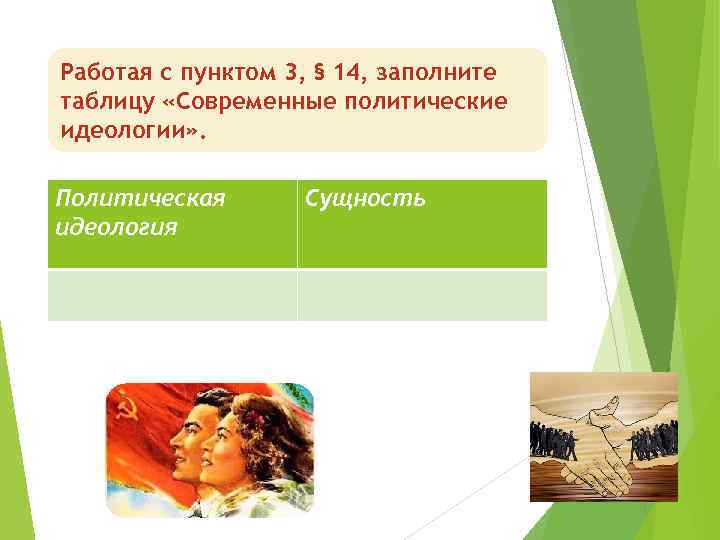 Работая с пунктом 3, § 14, заполните таблицу «Современные политические идеологии».

| Политическая идеология | Сущность |
|---|---|
| | |